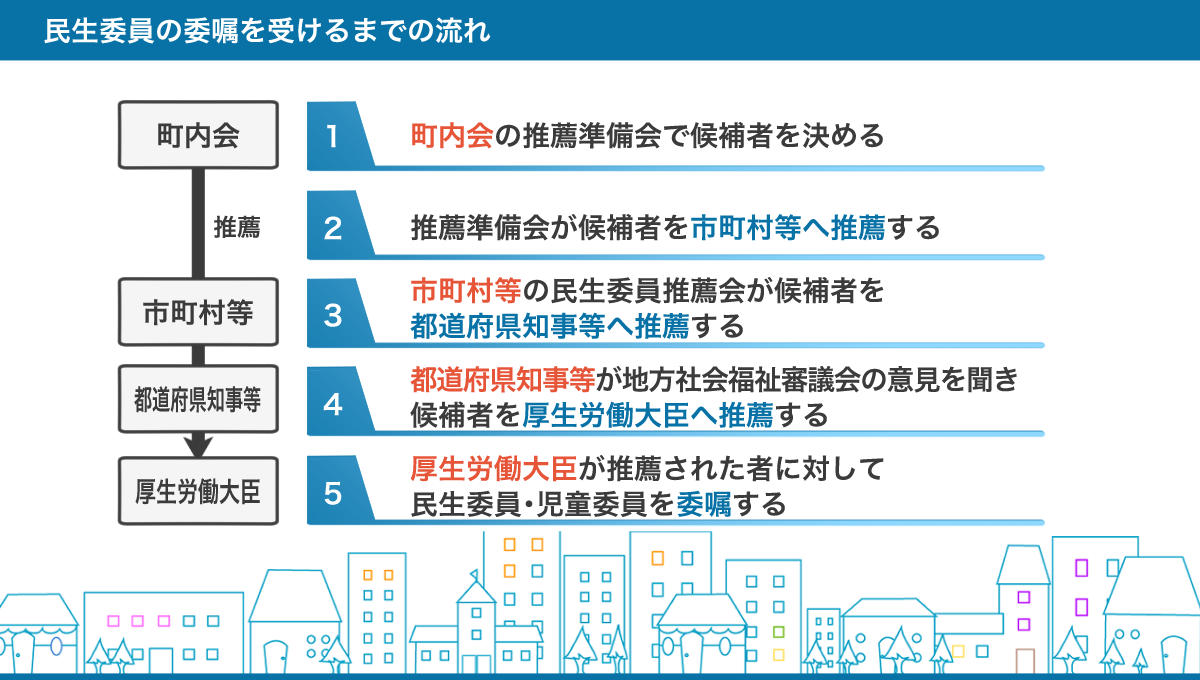 民生委員の委嘱を受けるまでの流れ

町内会

推薦

市町村等

都道府県知事等

厚生労働大臣

1 町内会の推薦準備会で候補者を決める

2 推薦準備会が候補者を市町村等へ推薦する

3 市町村等の民生委員推薦会が候補者を都道府県知事等へ推薦する

4 都道府県知事等が地方社会福祉審議会の意見を聞き候補者を厚生労働大臣へ推薦する

5 厚生労働大臣が推薦された者に対して民生委員・児童委員を委嘱する